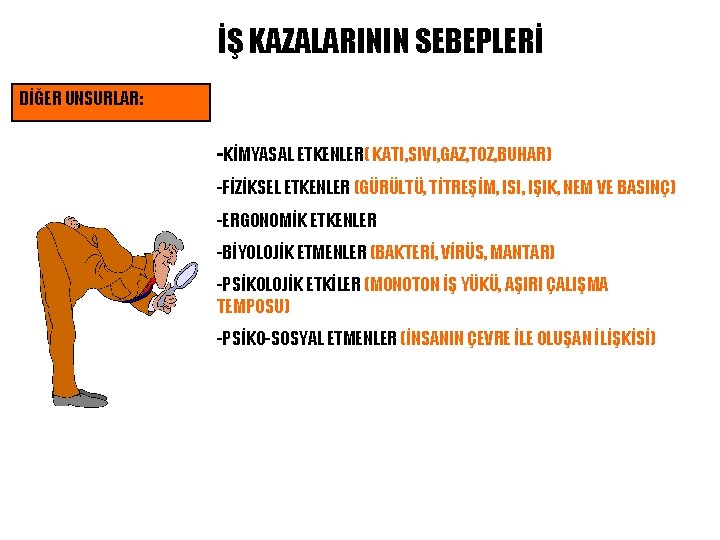 İŞ KAZALARININ SEBEPLERİ

DİĞER UNSURLAR:

-KİMYASAL ETKENLER( KATI,SIVI,GAZ,TOZ,BUHAR)

-FİZİKSEL ETKENLER (GÜRÜLTÜ, TİTREŞİM, ISI, IŞIK, NEM VE BASINÇ)

-ERGONOMİK ETKENLER

-BİYOLOJİK ETMENLER (BAKTERİ, VİRÜS, MANTAR)

-PSİKOLOJİK ETKİLER (MONOTON İŞ YÜKÜ, AŞIRI ÇALIŞMA TEMPOSU)

-PSİKO-SOSYAL ETMENLER (İNSANIN ÇEVRE İLE OLUŞAN İLİŞKİSİ)